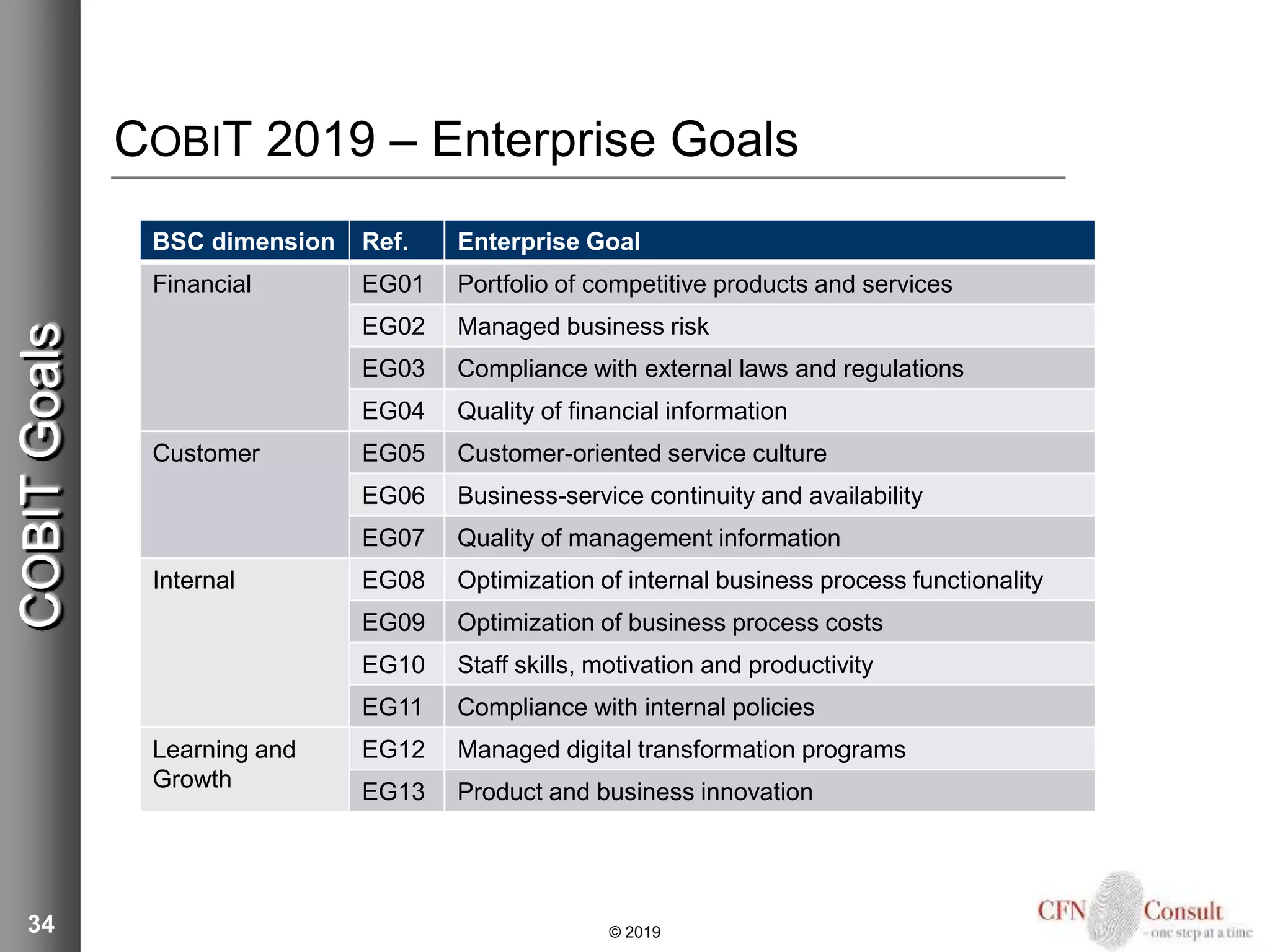 COBIT Goals

COBIT 2019 – Enterprise Goals

| BSC dimension | Ref. | Enterprise Goal |
|---|---|---|
| Financial | EG01 | Portfolio of competitive products and services |
| | EG02 | Managed business risk |
| | EG03 | Compliance with external laws and regulations |
| | EG04 | Quality of financial information |
| Customer | EG05 | Customer-oriented service culture |
| | EG06 | Business-service continuity and availability |
| | EG07 | Quality of management information |
| Internal | EG08 | Optimization of internal business process functionality |
| | EG09 | Optimization of business process costs |
| | EG10 | Staff skills, motivation and productivity |
| | EG11 | Compliance with internal policies |
| Learning and Growth | EG12 | Managed digital transformation programs |
| | EG13 | Product and business innovation |

34

© 2019

CFN Consult
- one step at a time